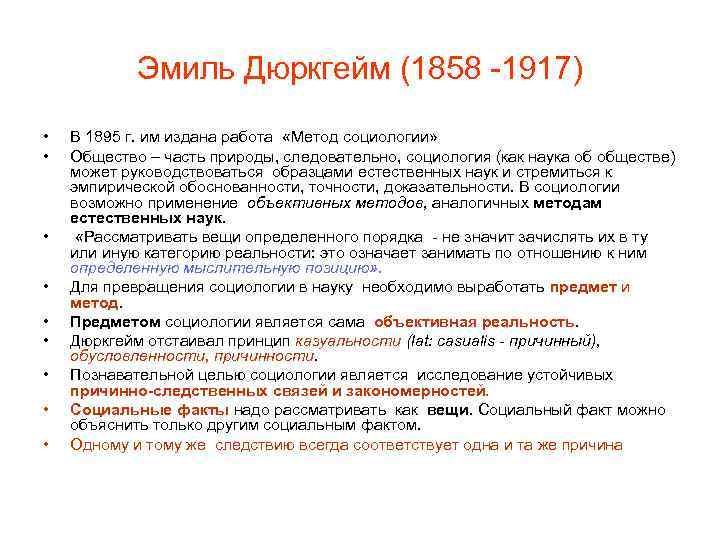 Эмиль Дюркгейм (1858 -1917)

• В 1895 г. им издана работа «Метод социологии»
• Общество – часть природы, следовательно, социология (как наука об обществе) может руководствоваться образцами естественных наук и стремиться к эмпирической обоснованности, точности, доказательности. В социологии возможно применение объективных методов, аналогичных методам естественных наук.
• «Рассматривать вещи определенного порядка - не значит зачислять их в ту или иную категорию реальности: это означает занимать по отношению к ним определенную мыслительную позицию».
• Для превращения социологии в науку необходимо выработать предмет и метод.
• Предметом социологии является сама объективная реальность.
• Дюркгейм отстаивал принцип казуальности (lat: casualis - причинный), обусловленности, причинности.
• Познавательной целью социологии является исследование устойчивых причинно-следственных связей и закономерностей.
• Социальные факты надо рассматривать как вещи. Социальный факт можно объяснить только другим социальным фактом.
• Одному и тому же следствию всегда соответствует одна и та же причина